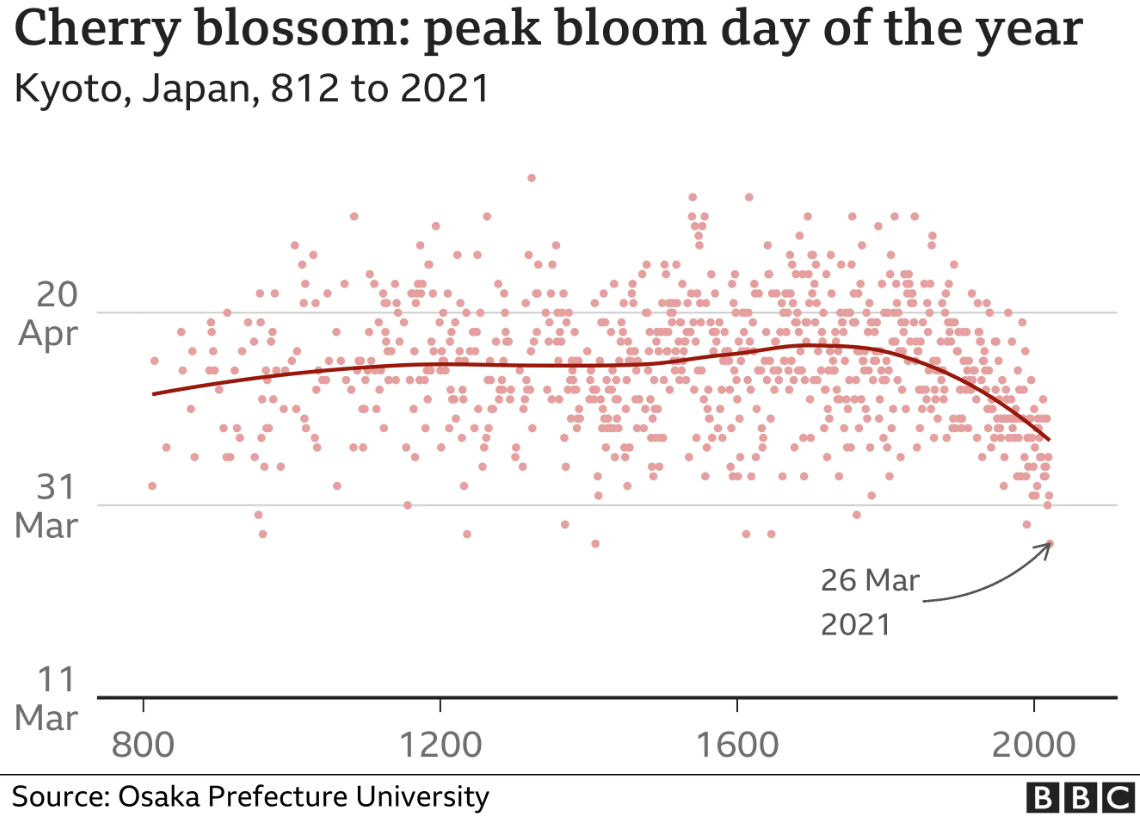 Cherry blossom: peak bloom day of the year
Kyoto, Japan, 812 to 2021

20 Apr
31 Mar
11 Mar

26 Mar 2021

800
1200
1600
2000

Source: Osaka Prefecture University
BBC